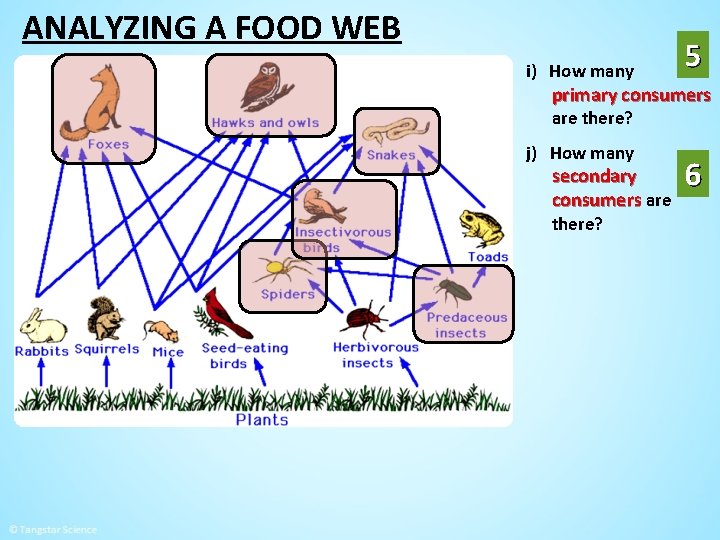 ANALYZING A FOOD WEB

Foxes

Hawks and owls

Snakes

Insectivorous birds

Toads

Spiders

Predaceous insects

Rabbits

Squirrels

Mice

Seed-eating birds

Herbivorous insects

Plants

i) How many primary consumers are there?

5

j) How many secondary consumers are there?

6

© Tangstar Science